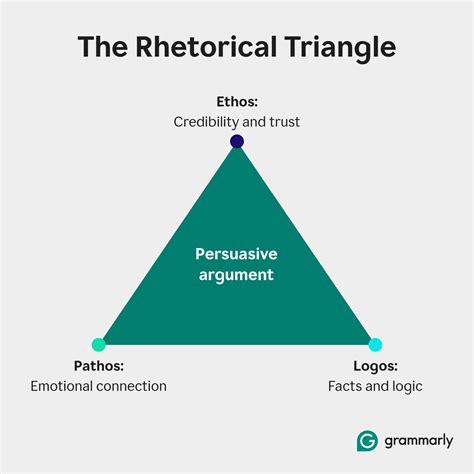 The Rhetorical Triangle

Ethos:
Credibility and trust

Persuasive argument

Pathos:
Emotional connection

Logos:
Facts and logic

grammarly